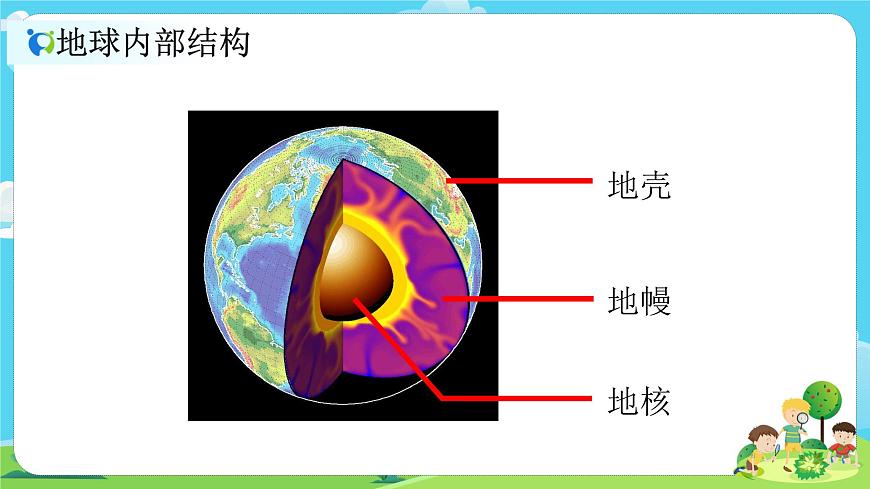 地球内部结构

地壳

地幔

地核